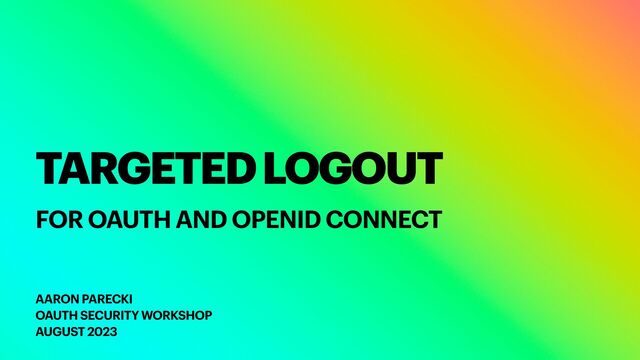 TARGETED LOGOUT

FOR OAUTH AND OPENID CONNECT

AARON PARECKI
OAUTH SECURITY WORKSHOP
AUGUST 2023